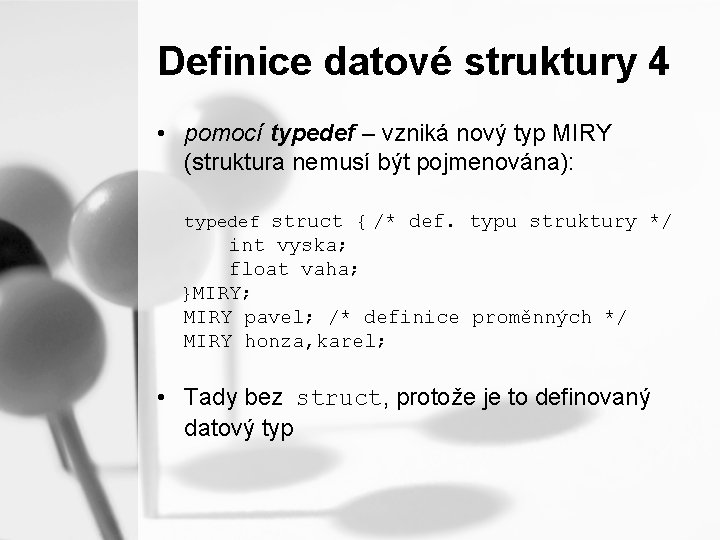 Definice datové struktury 4

• pomocí typedef – vzniká nový typ MIRY (struktura nemusí být pojmenována):

typedef struct { /* def. typu struktury */
    int vyska;
    float vaha;
}MIRY;
MIRY pavel; /* definice proměnných */
MIRY honza,karel;

• Tady bez struct, protože je to definovaný datový typ